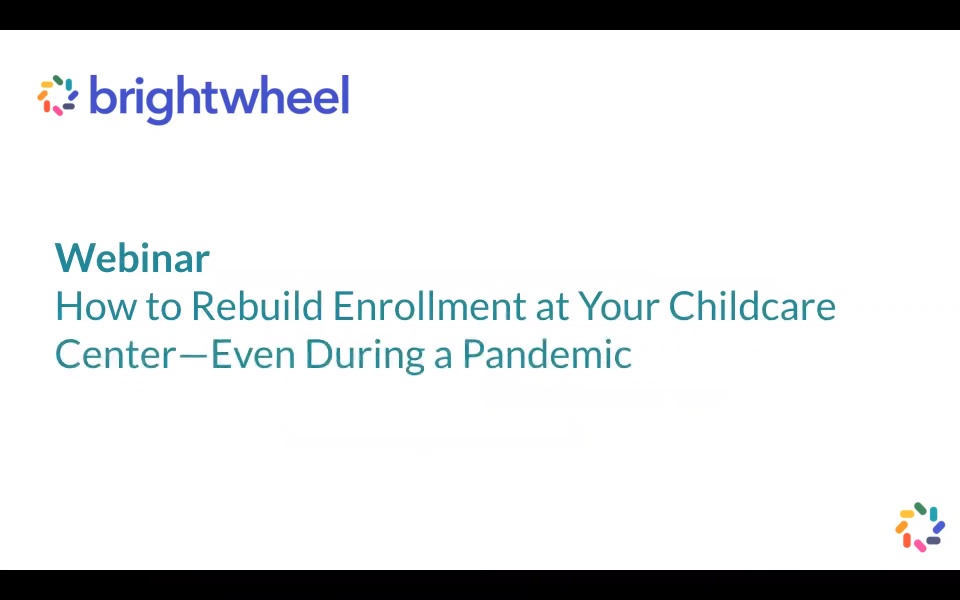 brightwheel

Webinar
How to Rebuild Enrollment at Your Childcare Center—Even During a Pandemic